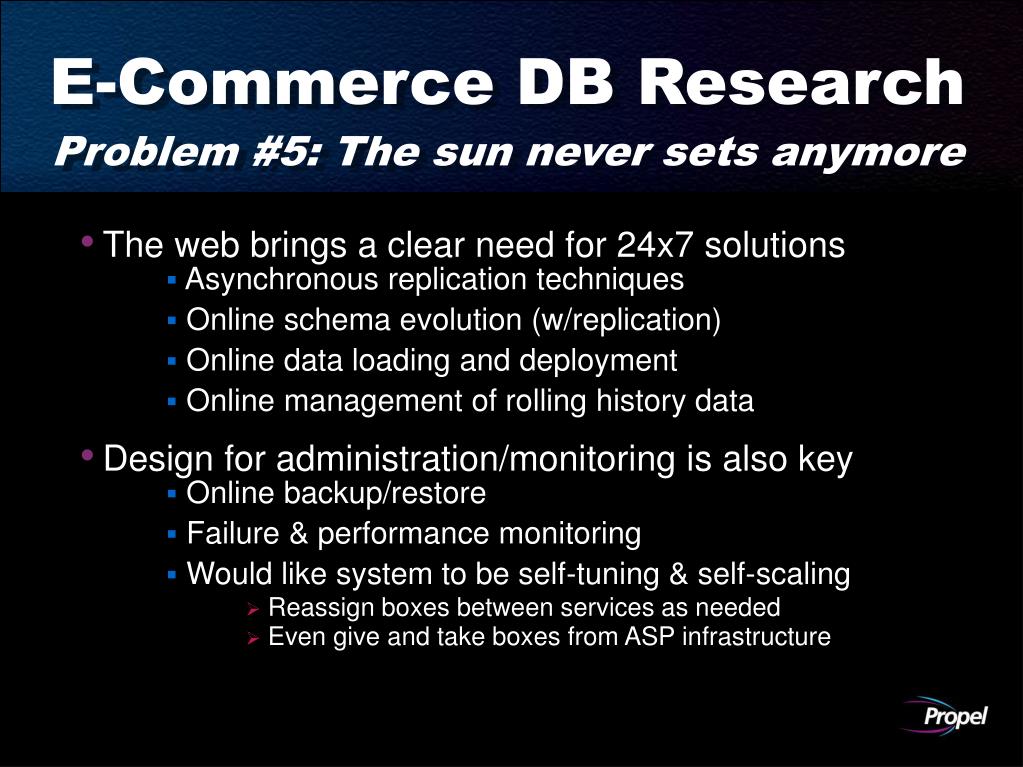 E-Commerce DB Research
Problem #5: The sun never sets anymore

• The web brings a clear need for 24x7 solutions
▪ Asynchronous replication techniques
▪ Online schema evolution (w/replication)
▪ Online data loading and deployment
▪ Online management of rolling history data

• Design for administration/monitoring is also key
▪ Online backup/restore
▪ Failure & performance monitoring
▪ Would like system to be self-tuning & self-scaling
➢ Reassign boxes between services as needed
➢ Even give and take boxes from ASP infrastructure

Propel